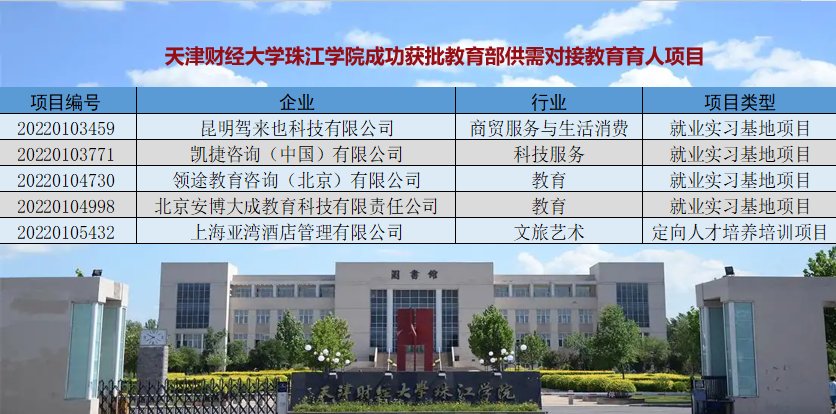 天津财经大学珠江学院成功获批教育部供需对接教育育人项目

| 项目编号 | 企业 | 行业 | 项目类型 |
|---|---|---|---|
| 20220103459 | 昆明驾来也科技有限公司 | 商贸服务与生活消费 | 就业实习基地项目 |
| 20220103771 | 凯捷咨询（中国）有限公司 | 科技服务 | 就业实习基地项目 |
| 20220104730 | 领途教育咨询（北京）有限公司 | 教育 | 就业实习基地项目 |
| 20220104998 | 北京安博大成教育科技有限责任公司 | 教育 | 就业实习基地项目 |
| 20220105432 | 上海亚湾酒店管理有限公司 | 文旅艺术 | 定向人才培养培训项目 |

图书馆

天津财经大学珠江学院